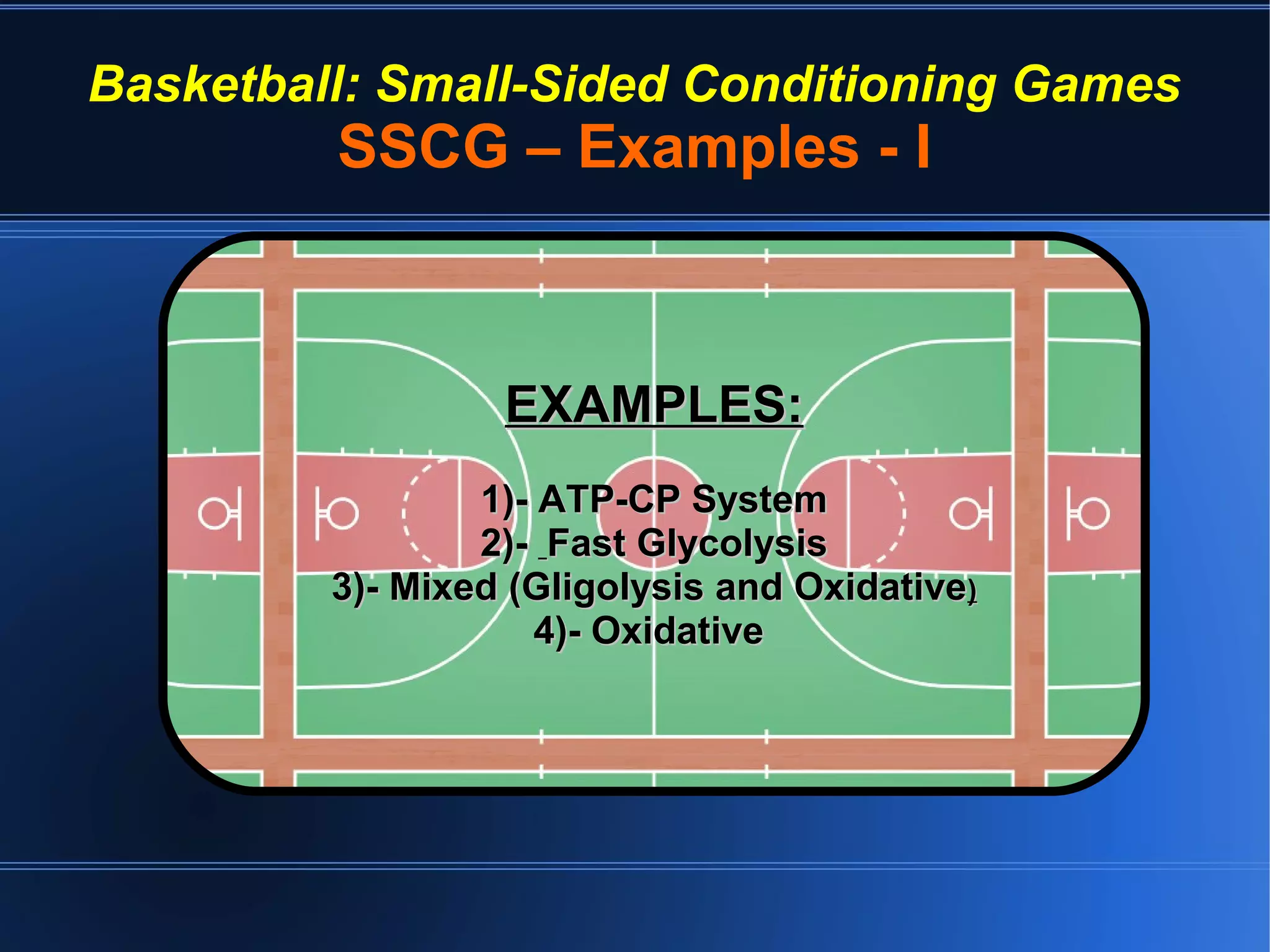 Basketball: Small-Sided Conditioning Games
SSCG – Examples - I

EXAMPLES:

1)- ATP-CP System
2)- Fast Glycolysis
3)- Mixed (Gligolysis and Oxidative)
4)- Oxidative